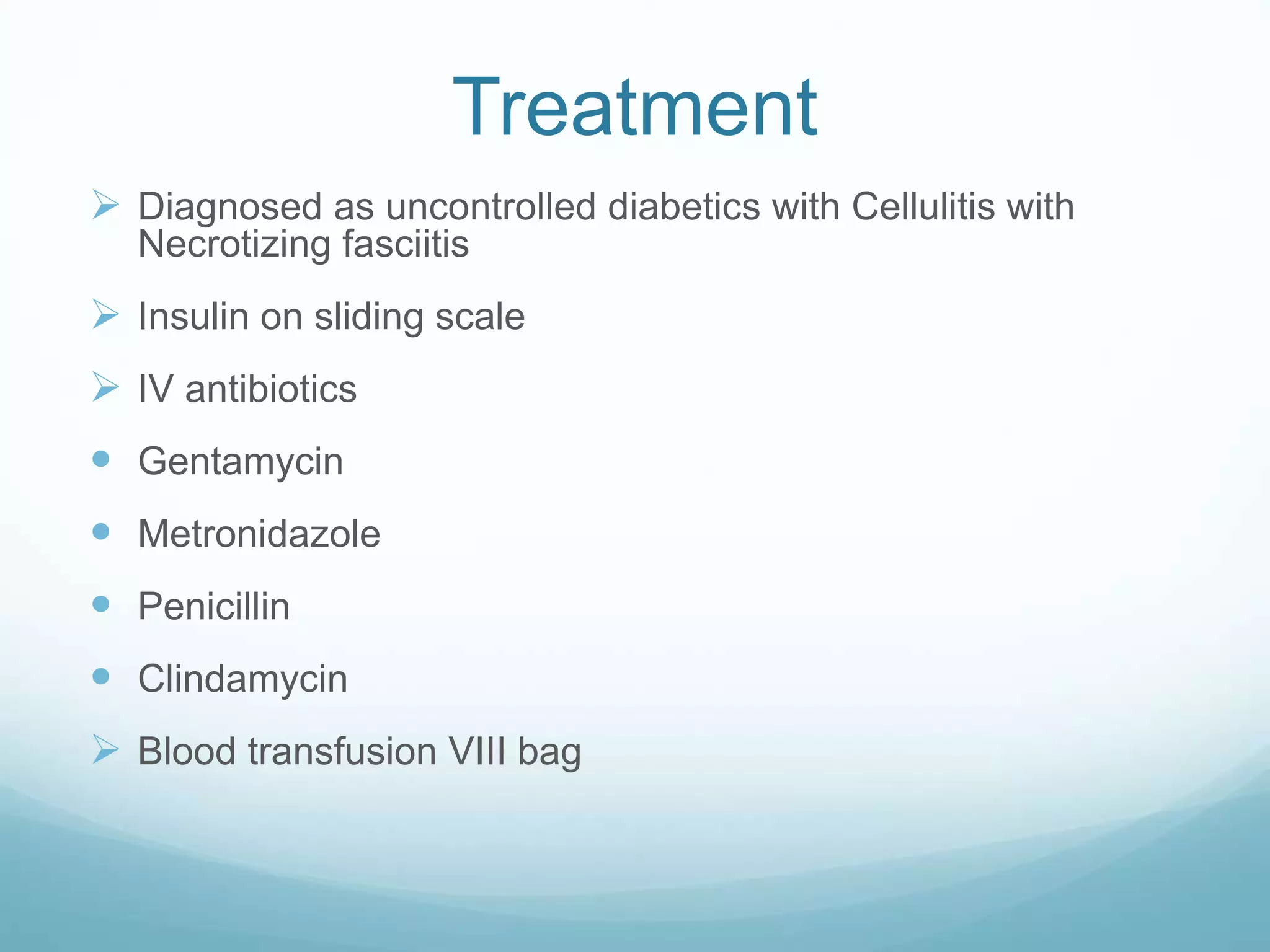 Treatment

➢ Diagnosed as uncontrolled diabetics with Cellulitis with Necrotizing fasciitis

➢ Insulin on sliding scale

➢ IV antibiotics

• Gentamycin

• Metronidazole

• Penicillin

• Clindamycin

➢ Blood transfusion VIII bag